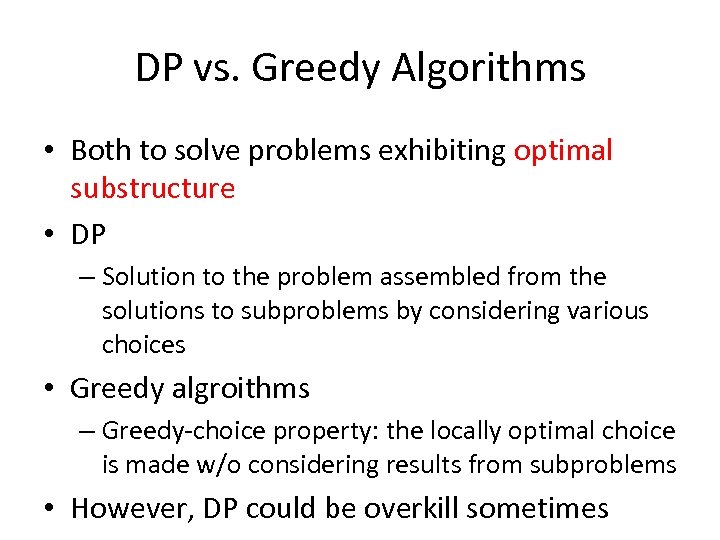 DP vs. Greedy Algorithms

• Both to solve problems exhibiting optimal substructure

• DP

– Solution to the problem assembled from the solutions to subproblems by considering various choices

• Greedy algroithms

– Greedy-choice property: the locally optimal choice is made w/o considering results from subproblems

• However, DP could be overkill sometimes